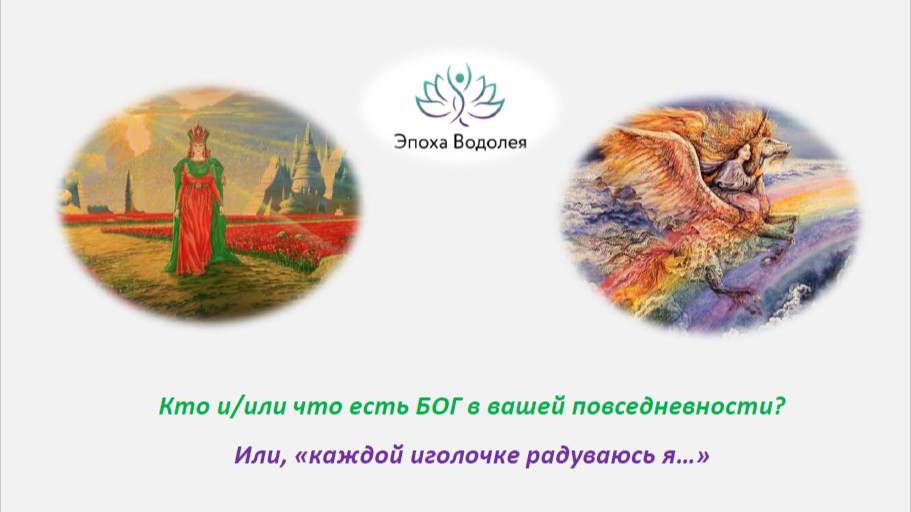 Эпоха Водолея

Кто и/или что есть БОГ в вашей повседневности?

Или, «каждой иголочке радуваюсь я…»